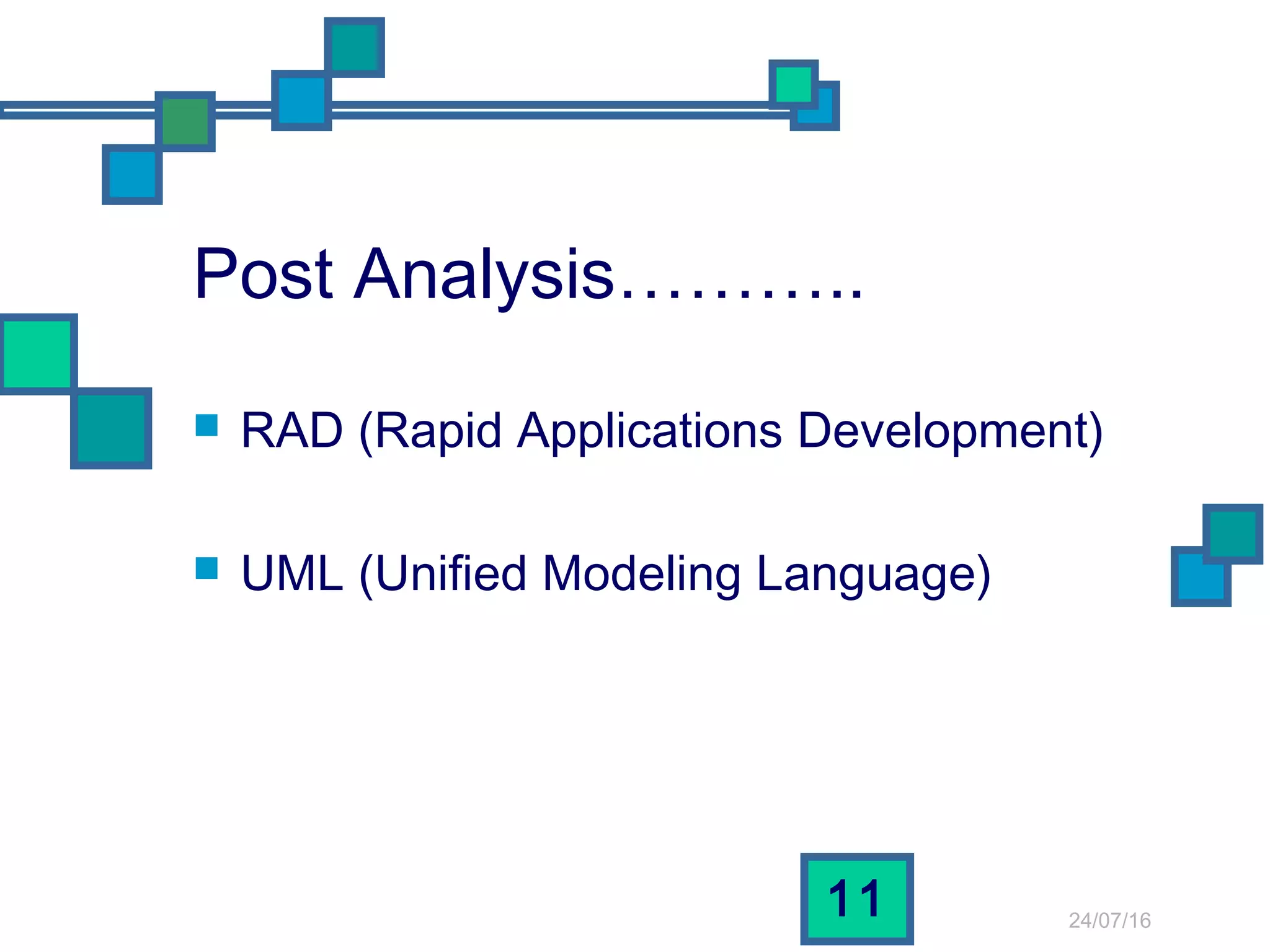 Post Analysis………..

- RAD (Rapid Applications Development)
- UML (Unified Modeling Language)

11

24/07/16